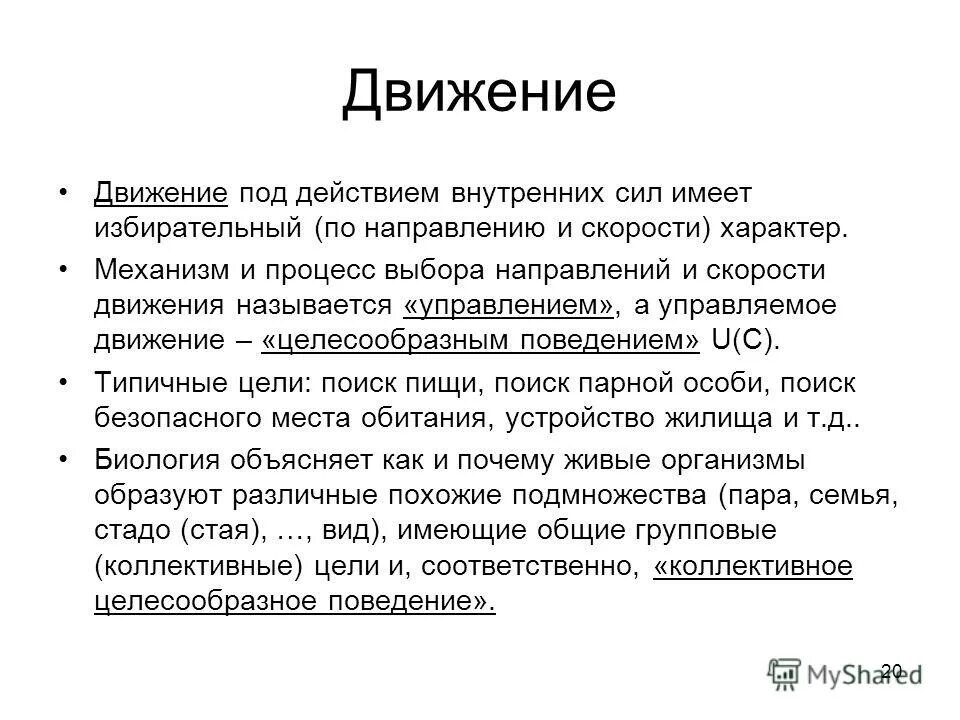 Движение

• Движение под действием внутренних сил имеет избирательный (по направлению и скорости) характер.

• Механизм и процесс выбора направлений и скорости движения называется «управлением», а управляемое движение – «целесообразным поведением» U(C).

• Типичные цели: поиск пищи, поиск парной особи, поиск безопасного места обитания, устройство жилища и т.д..

• Биология объясняет как и почему живые организмы образуют различные похожие подмножества (пара, семья, стадо (стая), …, вид), имеющие общие групповые (коллективные) цели и, соответственно, «коллективное целесообразное поведение».

20

MyShared